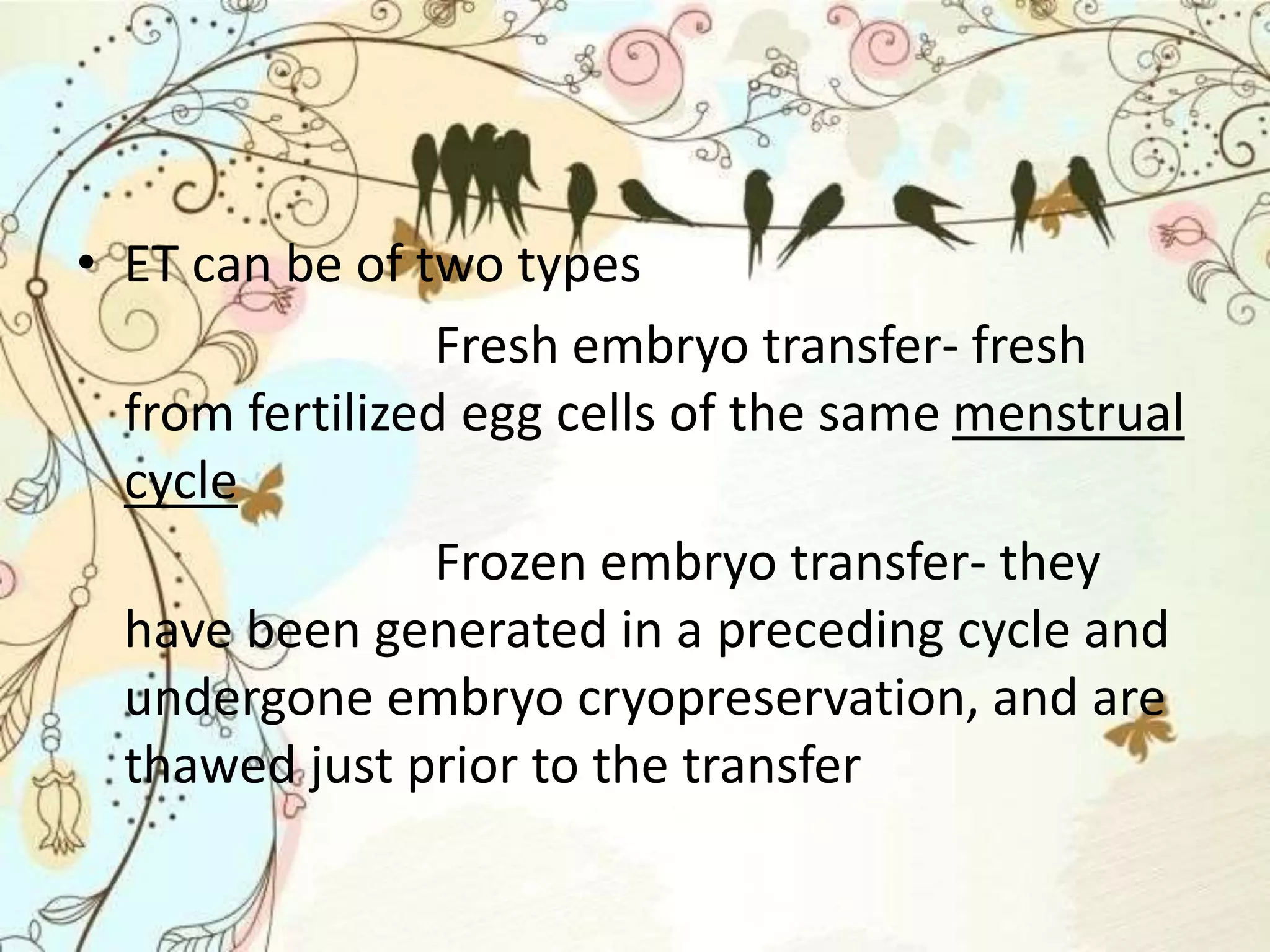 • ET can be of two types

Fresh embryo transfer- fresh from fertilized egg cells of the same menstrual cycle

Frozen embryo transfer- they have been generated in a preceding cycle and undergone embryo cryopreservation, and are thawed just prior to the transfer